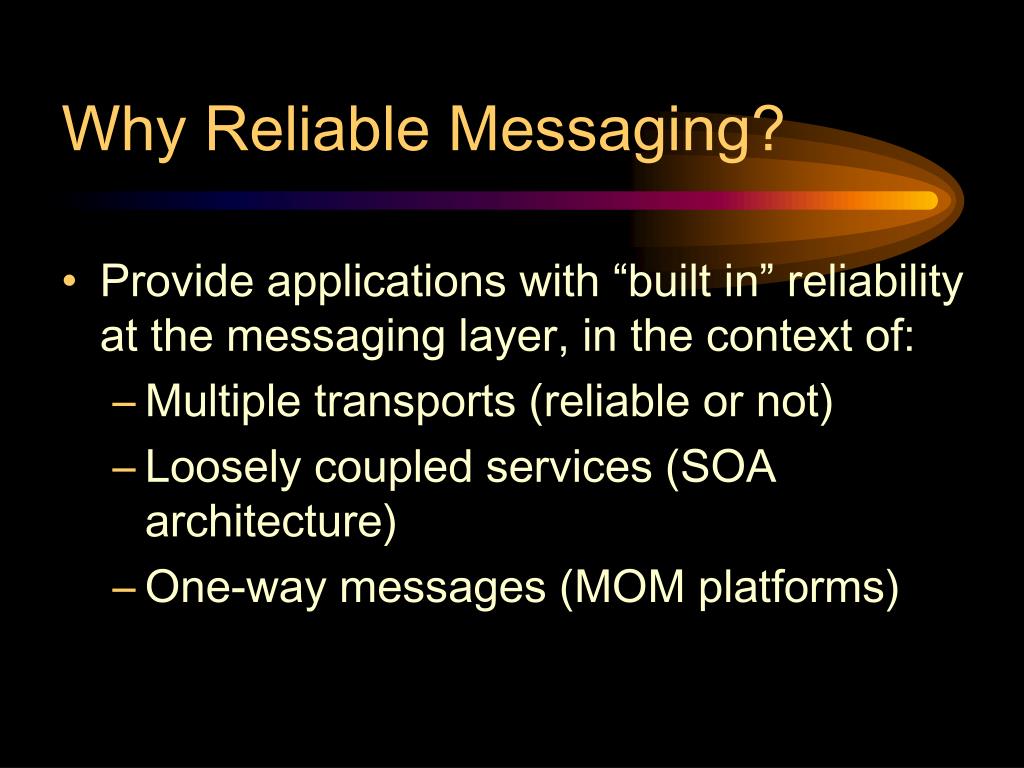 Why Reliable Messaging?

• Provide applications with “built in” reliability at the messaging layer, in the context of:
– Multiple transports (reliable or not)
– Loosely coupled services (SOA architecture)
– One-way messages (MOM platforms)